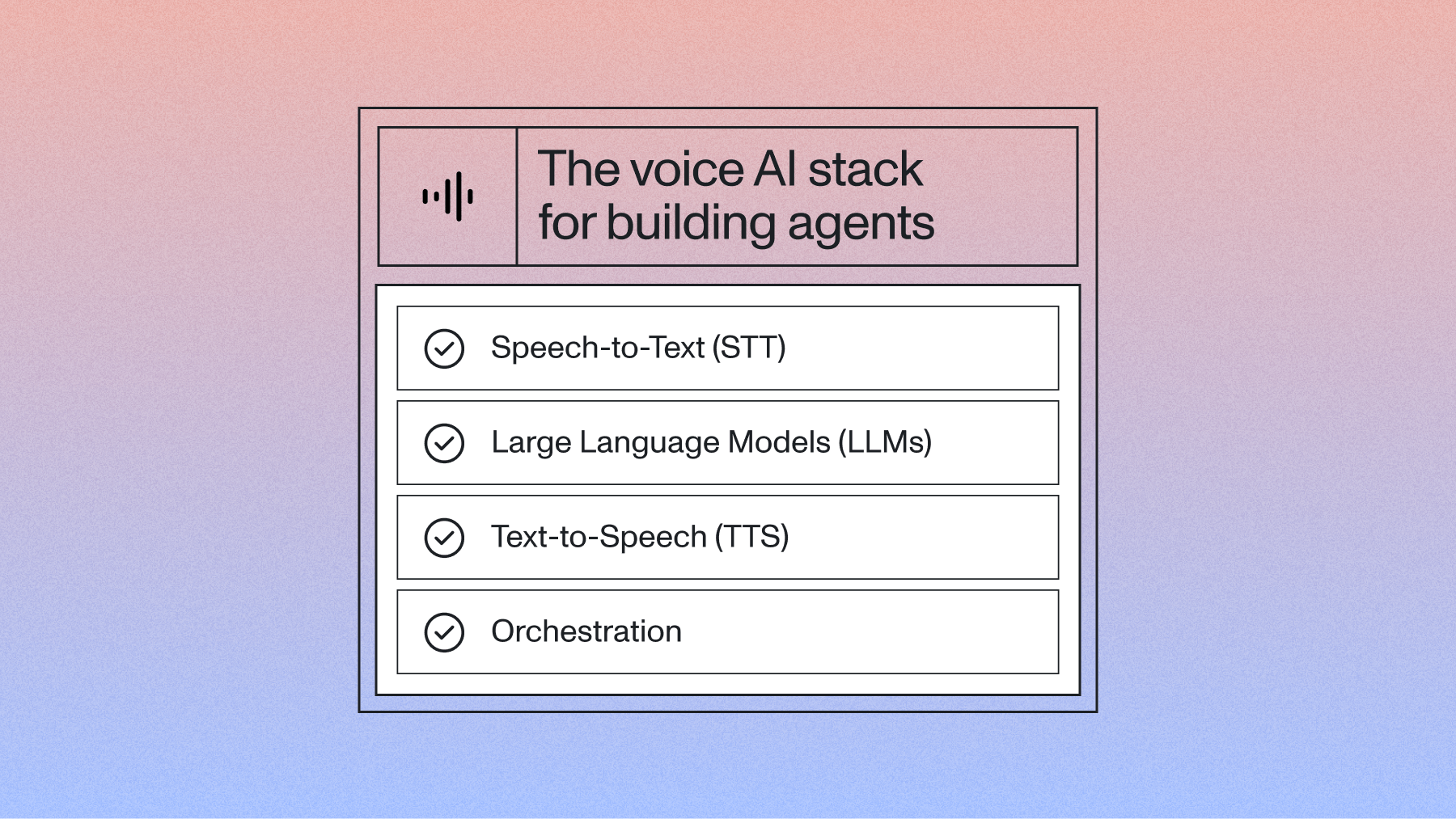 The voice AI stack for building agents

Speech-to-Text (STT)

Large Language Models (LLMs)

Text-to-Speech (TTS)

Orchestration